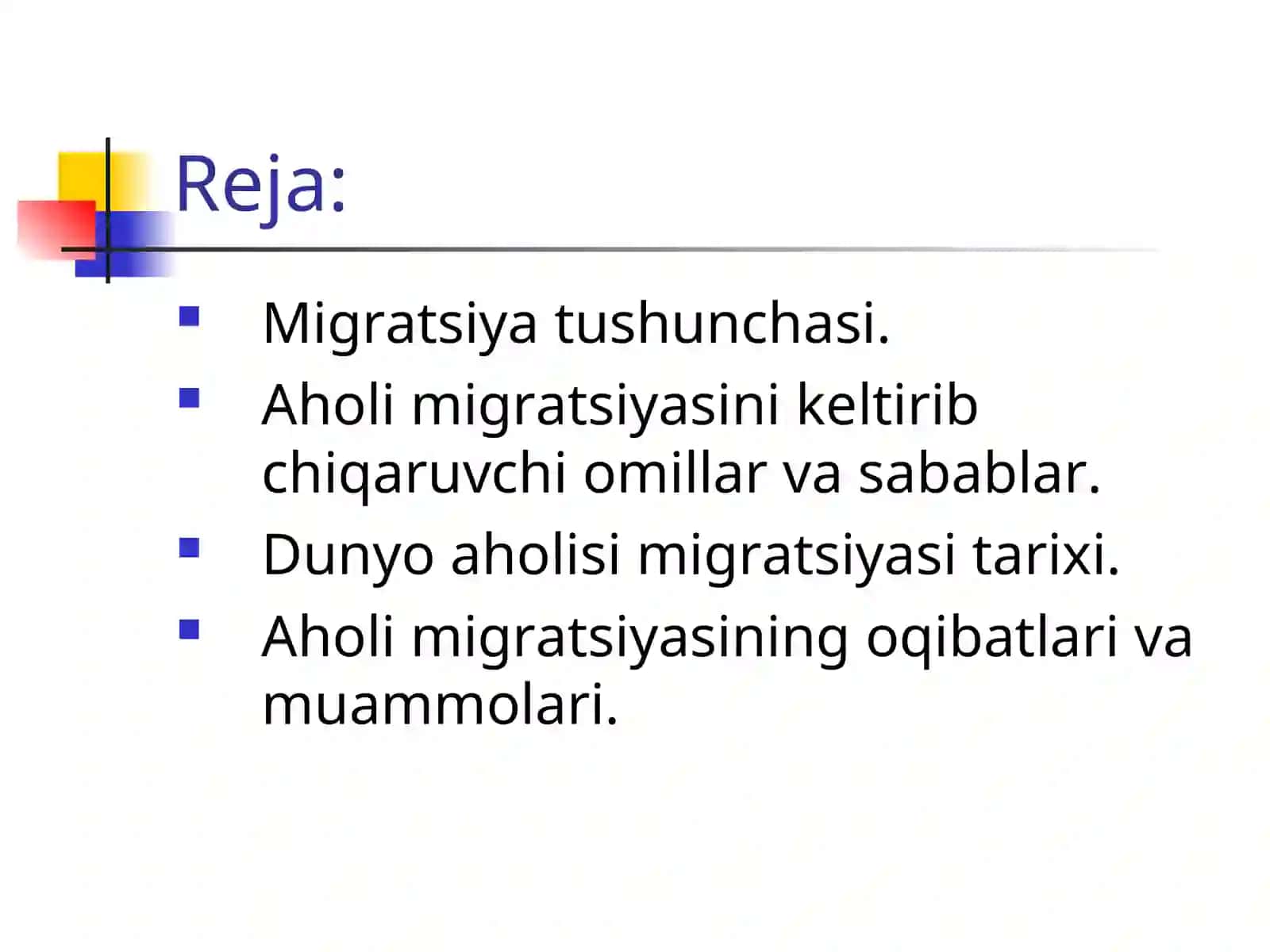 Reja:

- Migratsiya tushunchasi.
- Aholi migratsiyasini keltirib chiqaruvchi omillar va sabablar.
- Dunyo aholisi migratsiyasi tarixi.
- Aholi migratsiyasining oqibatlari va muammolari.